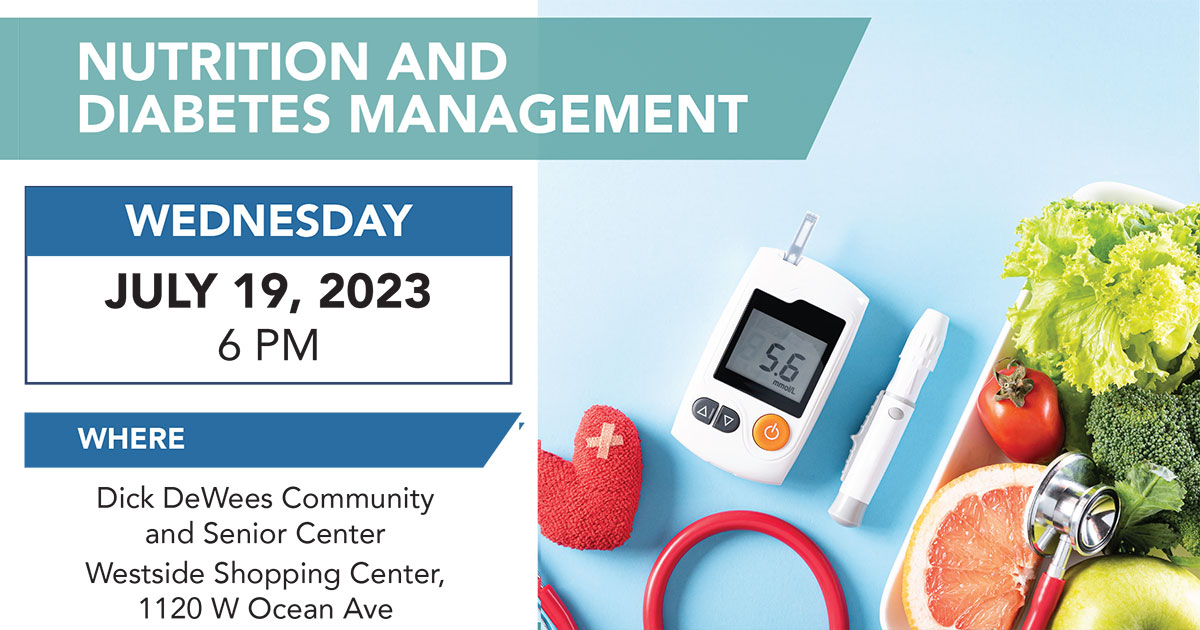 NUTRITION AND DIABETES MANAGEMENT

WEDNESDAY

JULY 19, 2023
6 PM

WHERE

Dick DeWees Community and Senior Center
Westside Shopping Center, 1120 W Ocean Ave

5.6
mmol/L